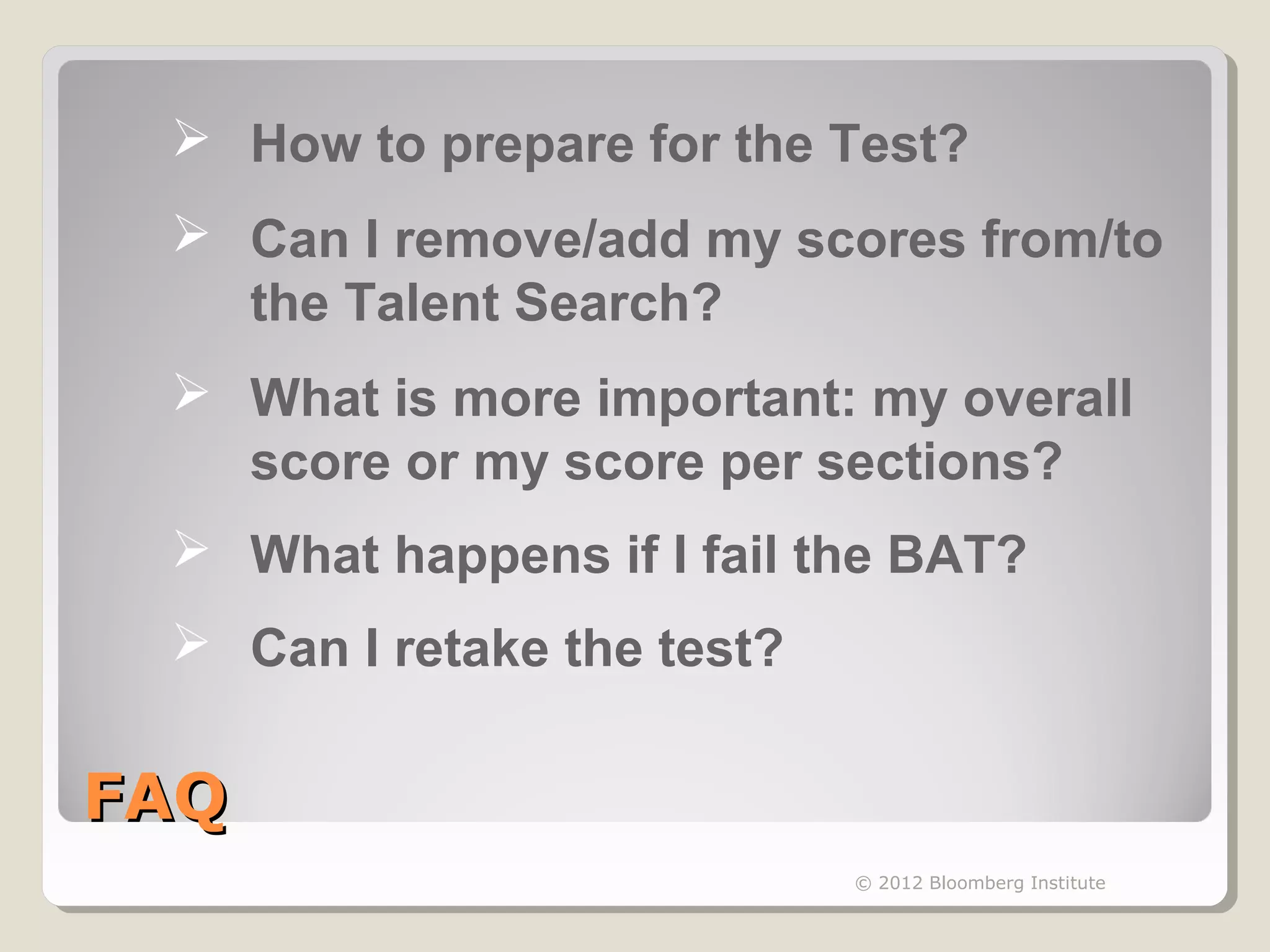 ➢ How to prepare for the Test?

➢ Can I remove/add my scores from/to the Talent Search?

➢ What is more important: my overall score or my score per sections?

➢ What happens if I fail the BAT?

➢ Can I retake the test?

FAQ

© 2012 Bloomberg Institute